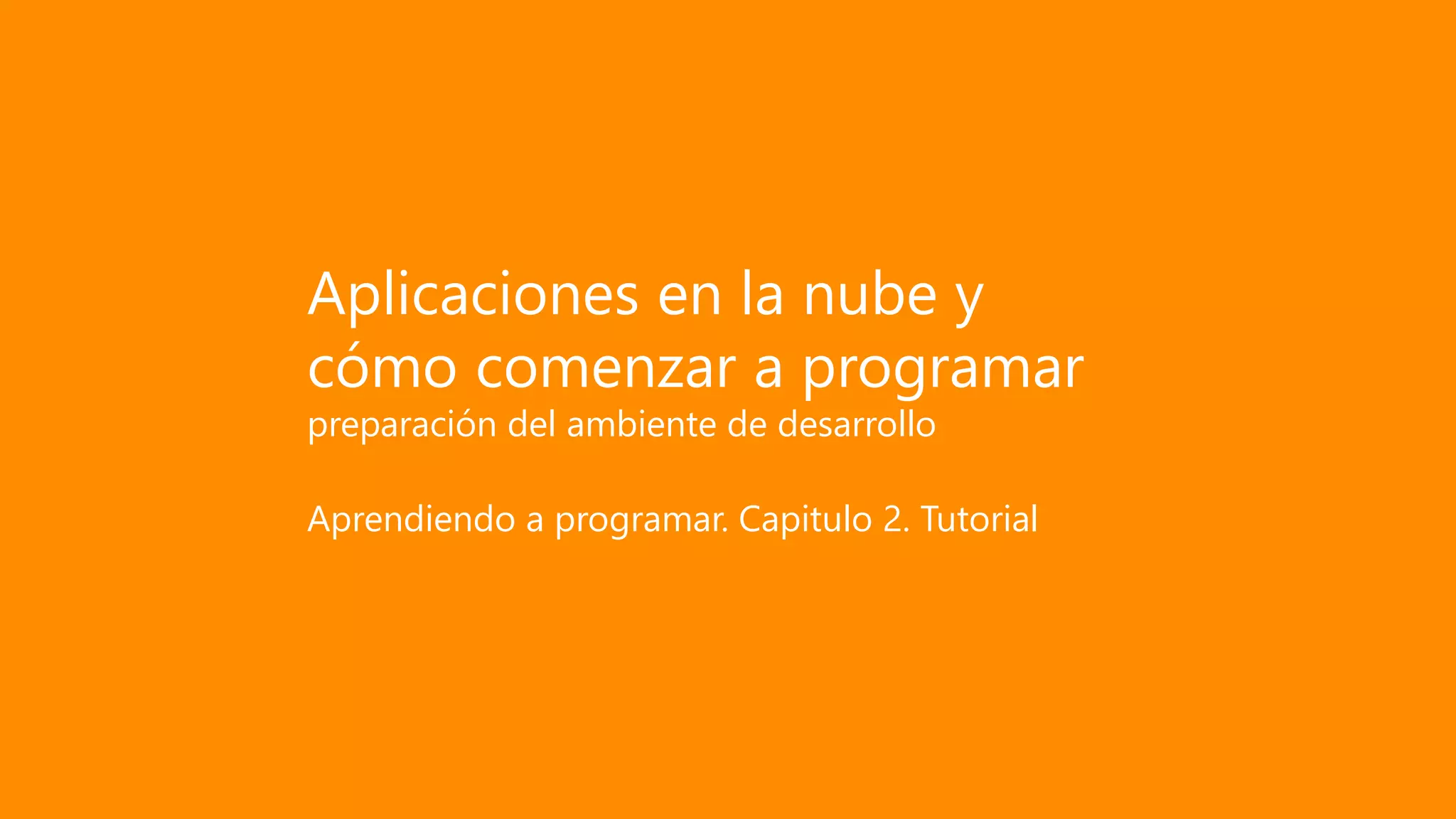 Aplicaciones en la nube y cómo comenzar a programar
preparación del ambiente de desarrollo

Aprendiendo a programar. Capitulo 2. Tutorial